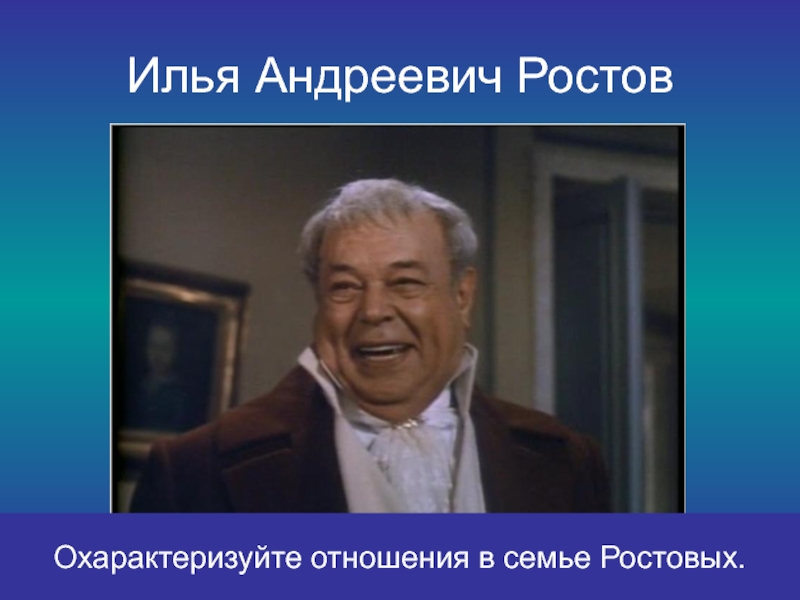 Илья Андреевич Ростов

Охарактеризуйте отношения в семье Ростовых.